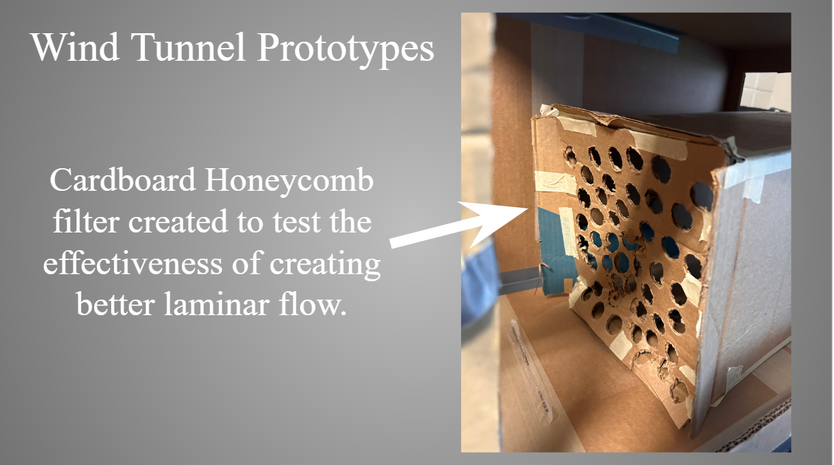 Wind Tunnel Prototypes

Cardboard Honeycomb filter created to test the effectiveness of creating better laminar flow.